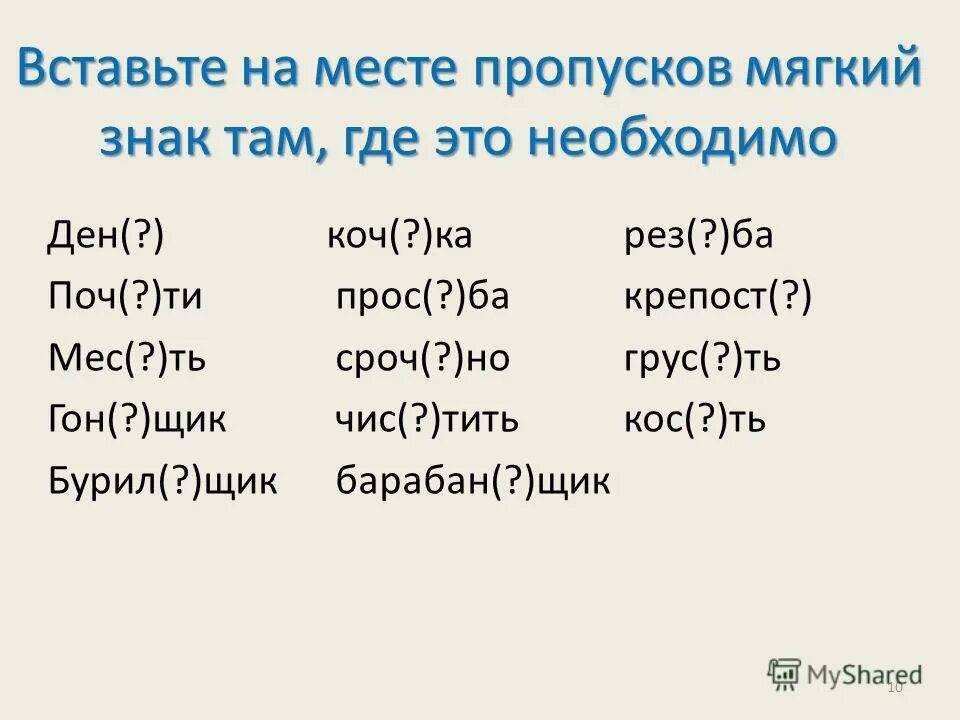 Вставьте на месте пропусков мягкий знак там, где это необходимо

Ден(?)
Поч(?)ти
Мес(?)ть
Гон(?)щик
Бурил(?)щик

коч(?)ка
прос(?)ба
сроч(?)но
чис(?)тить
барабан(?)щик

рез(?)ба
крепост(?)
грус(?)ть
кос(?)ть

MyShared

10